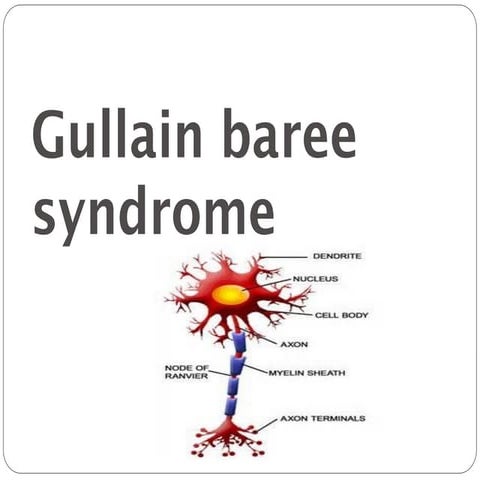 Gullain baree syndrome

DENDRITE

NUCLEUS

CELL BODY

AXON

NODE OF
RANVIER

MYELIN SHEATH

AXON TERMINALS